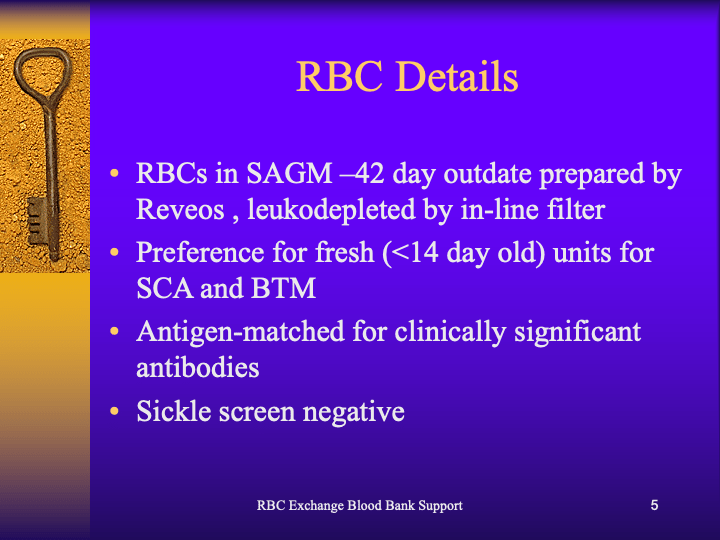 RBC Details

• RBCs in SAGM –42 day outdate prepared by Reveos , leukodepleted by in-line filter
• Preference for fresh (<14 day old) units for SCA and BTM
• Antigen-matched for clinically significant antibodies
• Sickle screen negative

RBC Exchange Blood Bank Support

5